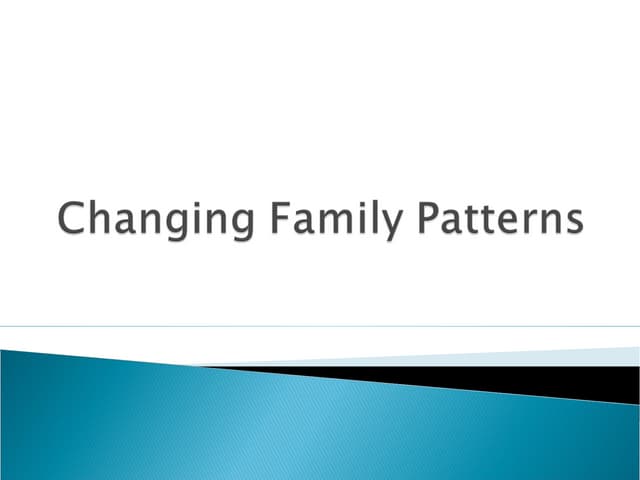 Changing Family Patterns